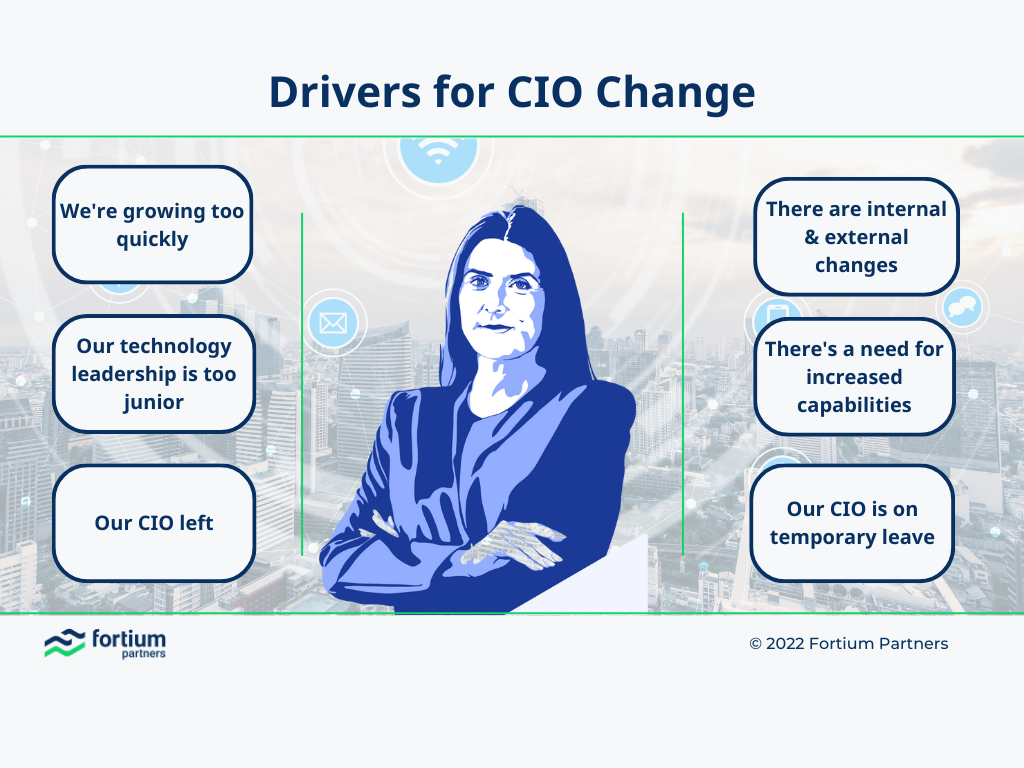 Drivers for CIO Change

We're growing too quickly

Our technology leadership is too junior

Our CIO left

There are internal & external changes

There's a need for increased capabilities

Our CIO is on temporary leave

fortium partners

© 2022 Fortium Partners